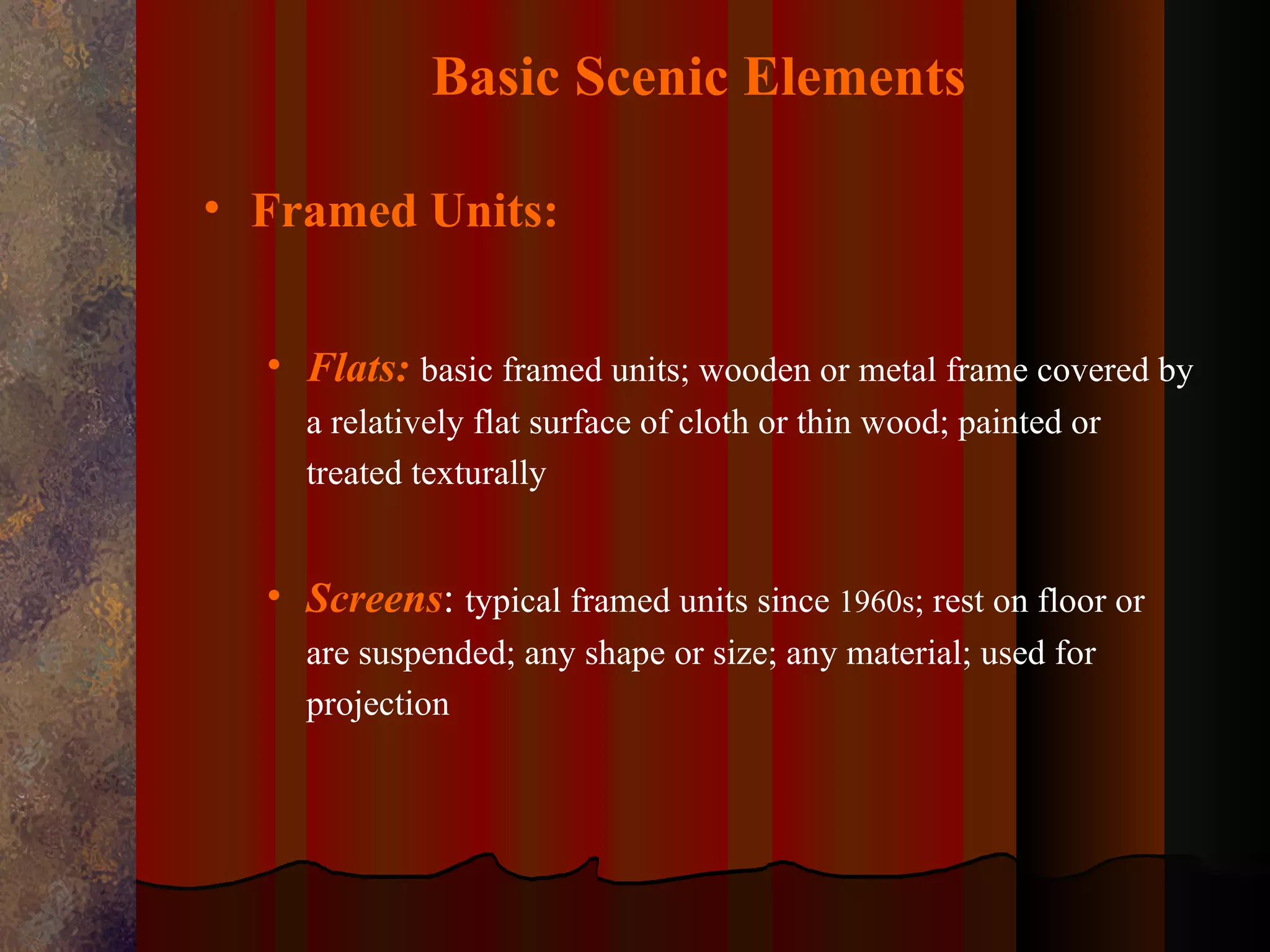 Basic Scenic Elements

• Framed Units:

• Flats: basic framed units; wooden or metal frame covered by a relatively flat surface of cloth or thin wood; painted or treated texturally

• Screens: typical framed units since 1960s; rest on floor or are suspended; any shape or size; any material; used for projection